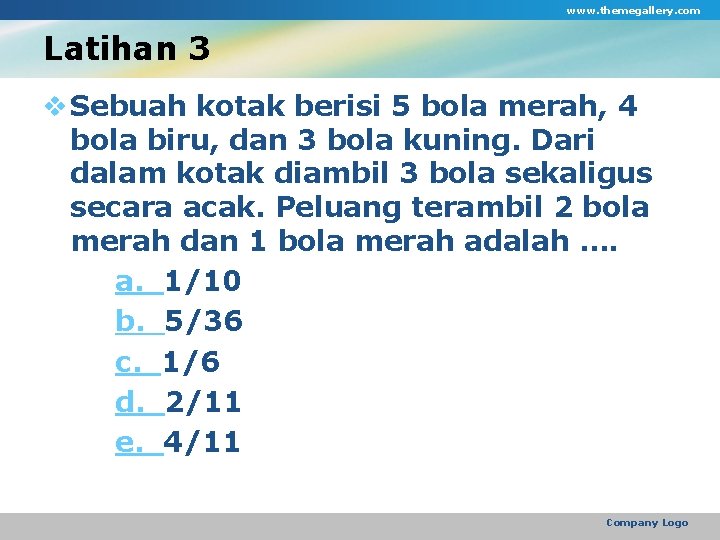 www.themegallery.com

Latihan 3

Sebuah kotak berisi 5 bola merah, 4 bola biru, dan 3 bola kuning. Dari dalam kotak diambil 3 bola sekaligus secara acak. Peluang terambil 2 bola merah dan 1 bola merah adalah ....

a. 1/10
b. 5/36
c. 1/6
d. 2/11
e. 4/11

Company Logo